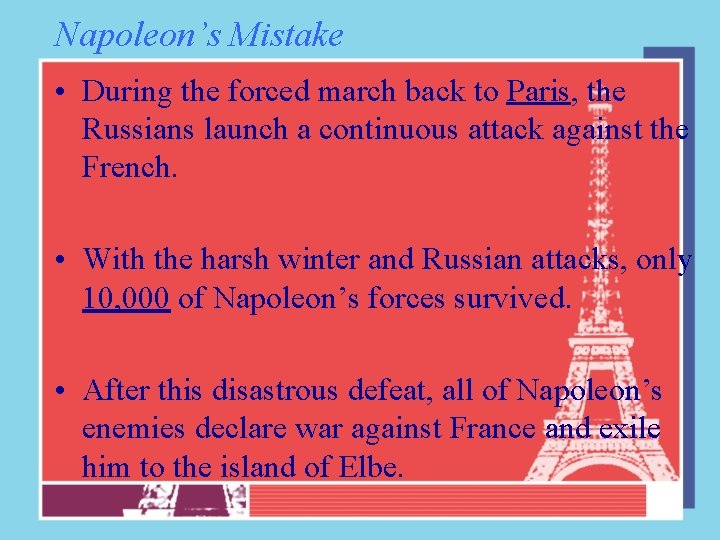 Napoleon's Mistake

• During the forced march back to Paris, the Russians launch a continuous attack against the French.

• With the harsh winter and Russian attacks, only 10,000 of Napoleon's forces survived.

• After this disastrous defeat, all of Napoleon's enemies declare war against France and exile him to the island of Elbe.